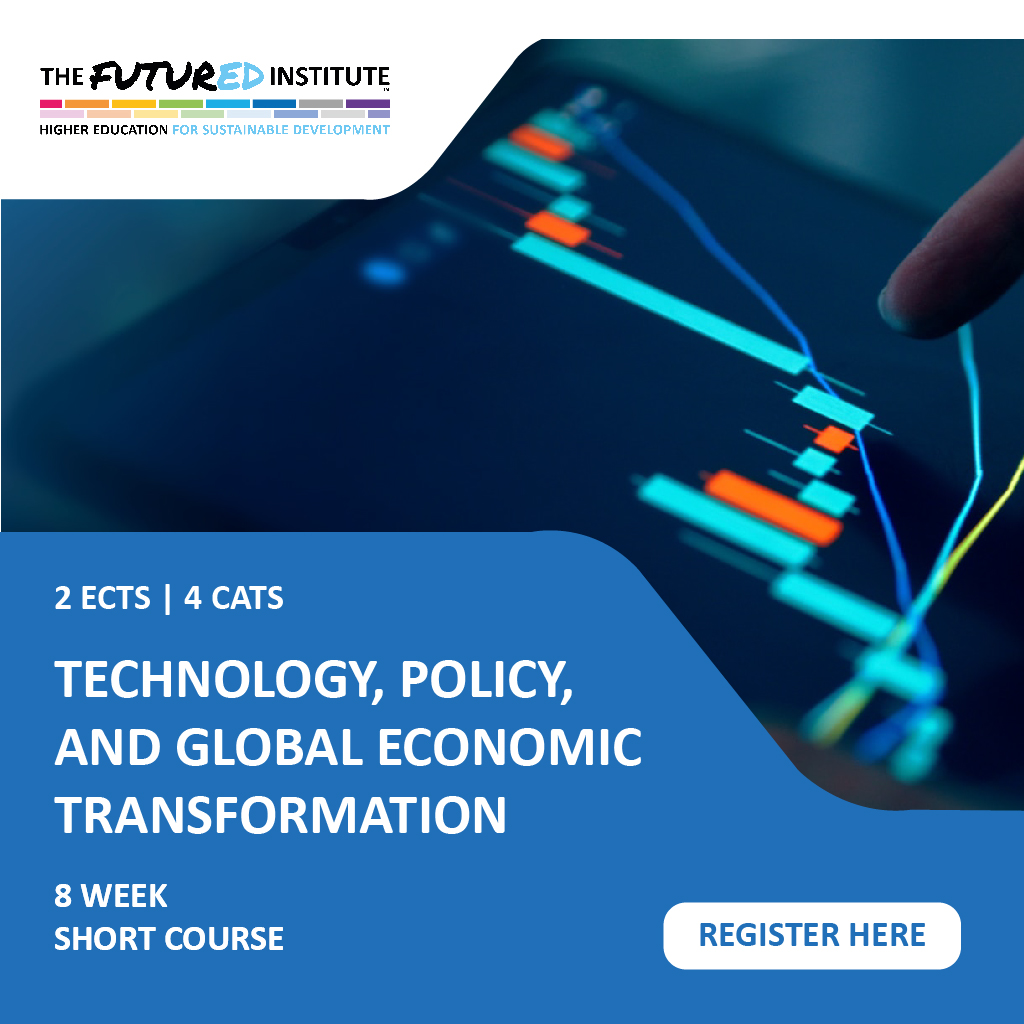 THE FUTURED INSTITUTE™
HIGHER EDUCATION FOR SUSTAINABLE DEVELOPMENT

2 ECTS | 4 CATS

TECHNOLOGY, POLICY, AND GLOBAL ECONOMIC TRANSFORMATION

8 WEEK
SHORT COURSE

REGISTER HERE